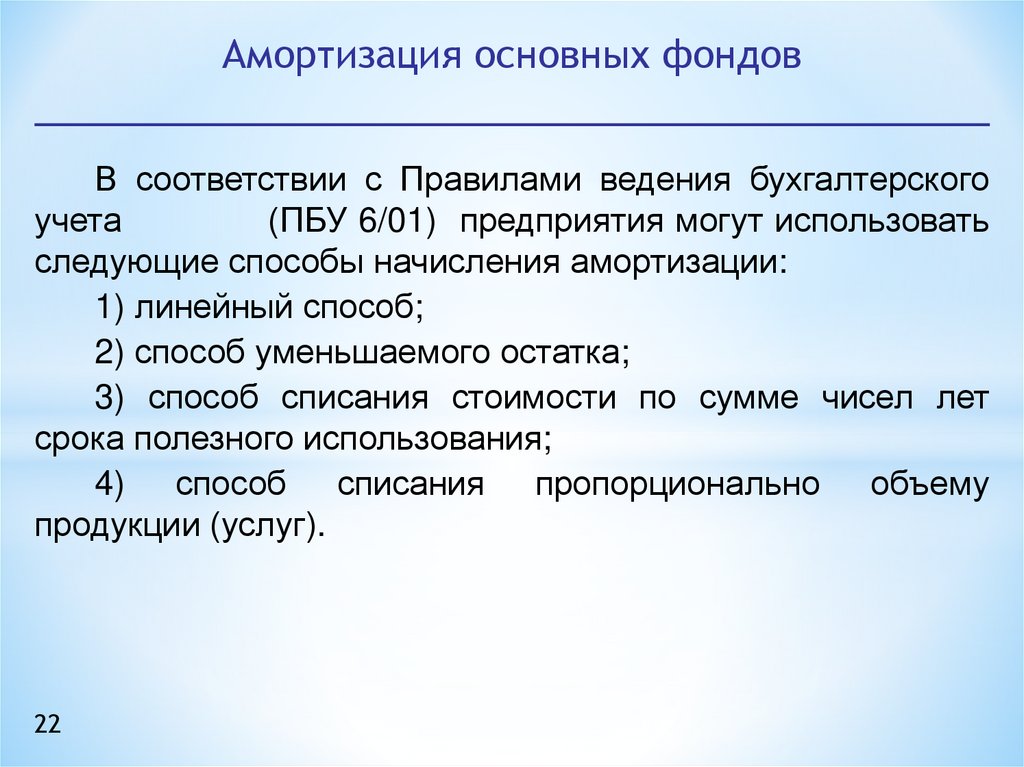 Амортизация основных фондов

В соответствии с Правилами ведения бухгалтерского учета (ПБУ 6/01) предприятия могут использовать следующие способы начисления амортизации:

1) линейный способ;

2) способ уменьшаемого остатка;

3) способ списания стоимости по сумме чисел лет срока полезного использования;

4) способ списания пропорционально объему продукции (услуг).

22